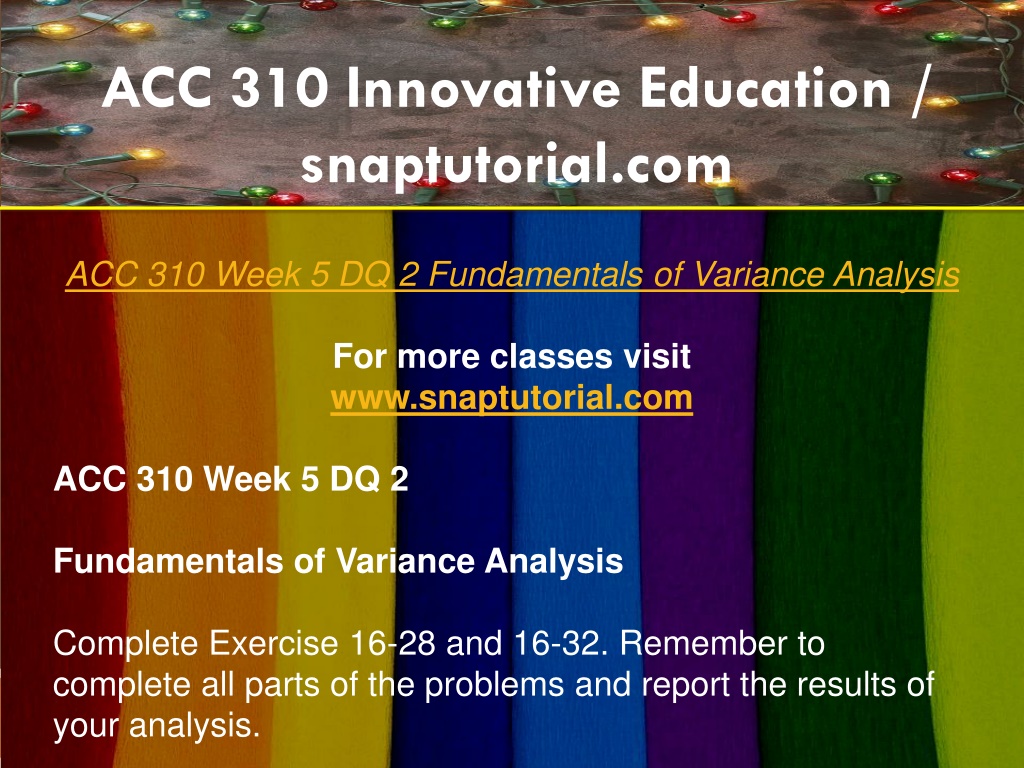 ACC 310 Innovative Education / snaptutorial.com

ACC 310 Week 5 DQ 2 Fundamentals of Variance Analysis

For more classes visit
www.snaptutorial.com

ACC 310 Week 5 DQ 2

Fundamentals of Variance Analysis

Complete Exercise 16-28 and 16-32. Remember to complete all parts of the problems and report the results of your analysis.